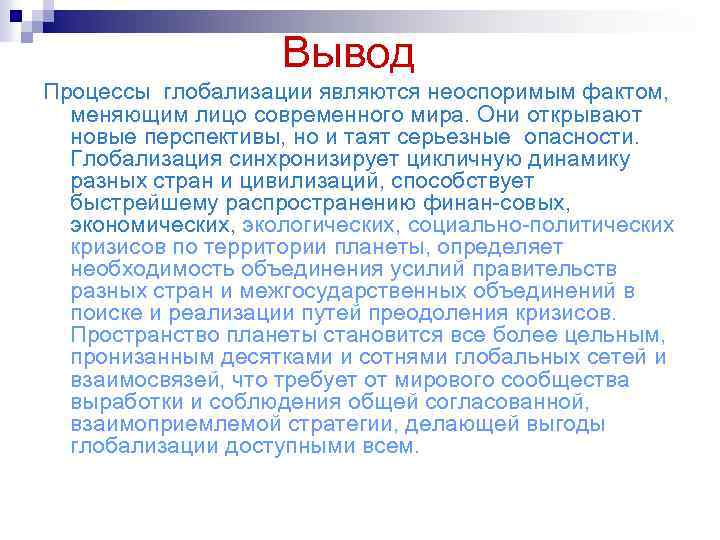 Вывод

Процессы глобализации являются неоспоримым фактом, меняющим лицо современного мира. Они открывают новые перспективы, но и таят серьезные опасности. Глобализация синхронизирует цикличную динамику разных стран и цивилизаций, способствует быстрейшему распространению финан-совых, экономических, экологических, социально-политических кризисов по территории планеты, определяет необходимость объединения усилий правительств разных стран и межгосударственных объединений в поиске и реализации путей преодоления кризисов. Пространство планеты становится все более цельным, пронизанным десятками и сотнями глобальных сетей и взаимосвязей, что требует от мирового сообщества выработки и соблюдения общей согласованной, взаимоприемлемой стратегии, делающей выгоды глобализации доступными всем.